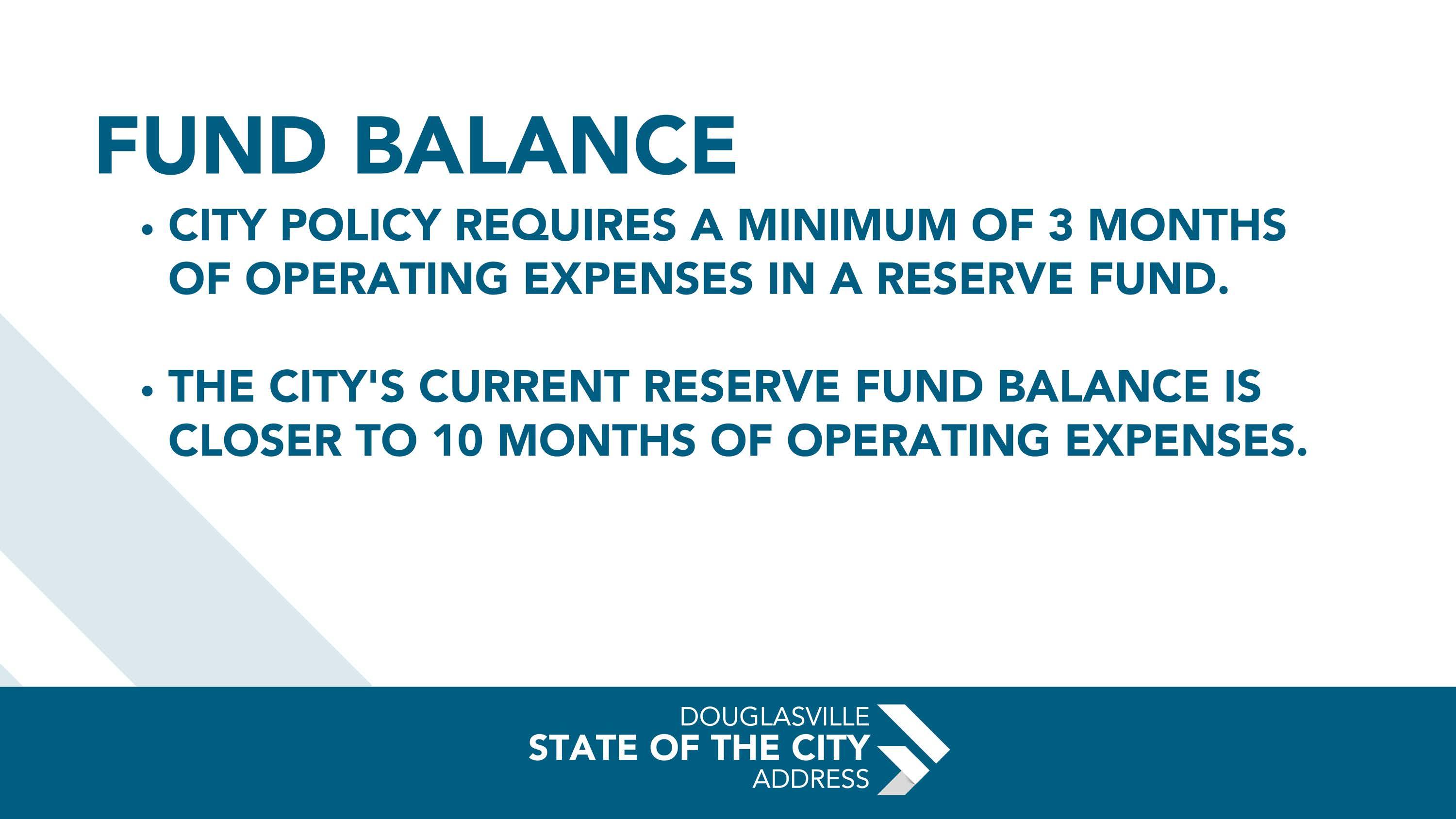 FUND BALANCE

• CITY POLICY REQUIRES A MINIMUM OF 3 MONTHS OF OPERATING EXPENSES IN A RESERVE FUND.

• THE CITY'S CURRENT RESERVE FUND BALANCE IS CLOSER TO 10 MONTHS OF OPERATING EXPENSES.

DOUGLASVILLE
STATE OF THE CITY
ADDRESS